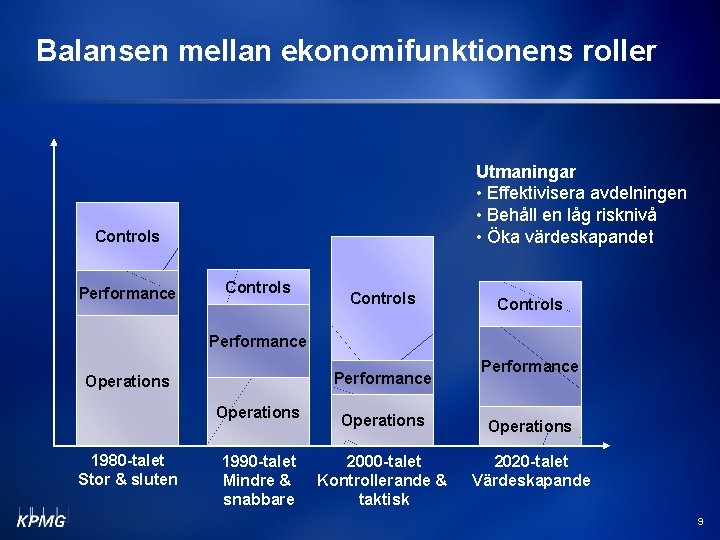 Balansen mellan ekonomifunktionens roller

Utmaningar
• Effektivisera avdelningen
• Behåll en låg risknivå
• Öka värdeskapandet

Controls
Performance
Operations

Controls
Performance
Operations

Controls
Performance
Operations

Controls
Performance
Operations

1980-talet
Stor & sluten

1990-talet
Mindre & snabbare

2000-talet
Kontrollerande & taktisk

2020-talet
Värdeskapande

KPMG

9